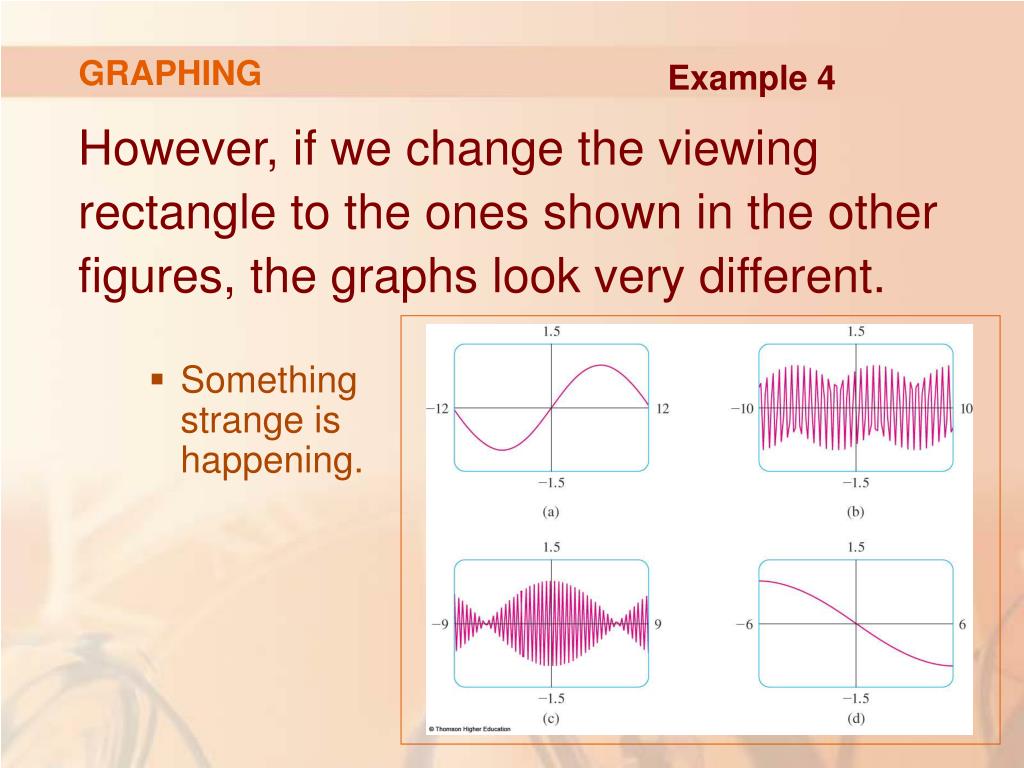 GRAPHING

Example 4

However, if we change the viewing rectangle to the ones shown in the other figures, the graphs look very different.

▪ Something strange is happening.

1.5
−12
12
−1.5
(a)

1.5
−10
10
−1.5
(b)

1.5
−9
9
−1.5
(c)

1.5
−6
6
−1.5
(d)

© Thomson Higher Education